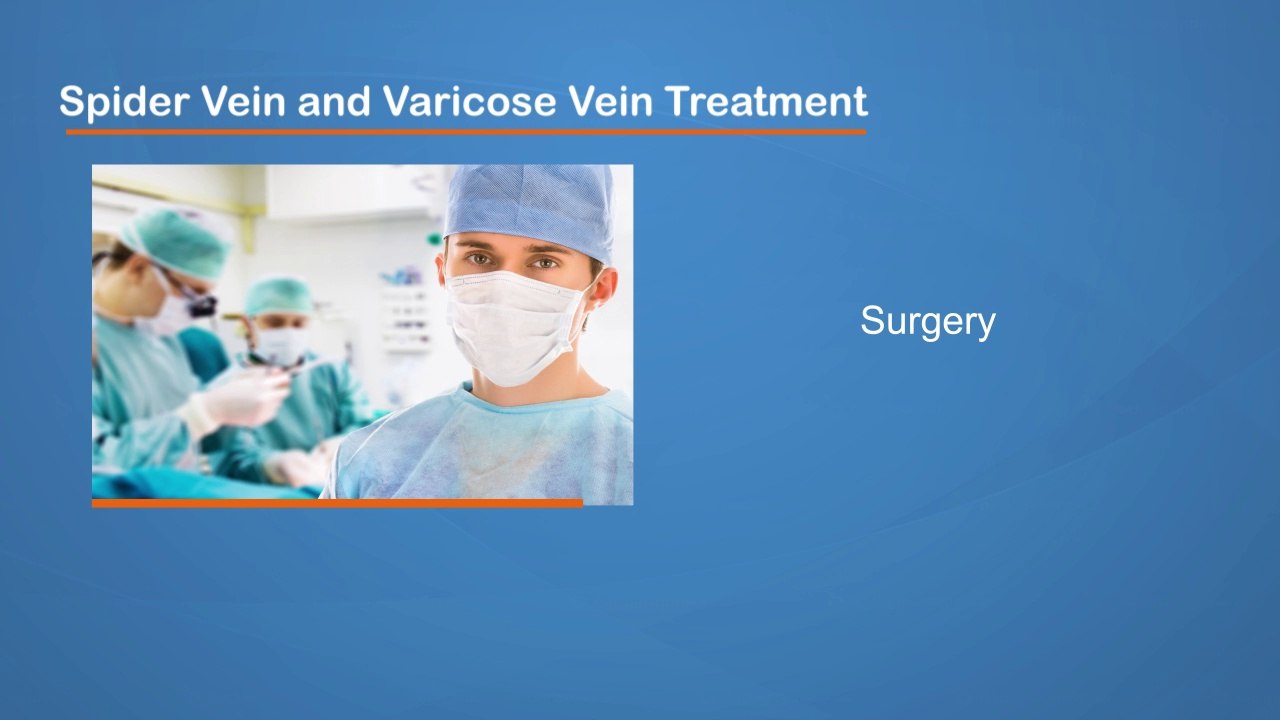 Spider Vein and Varicose Vein Treatment

Surgery